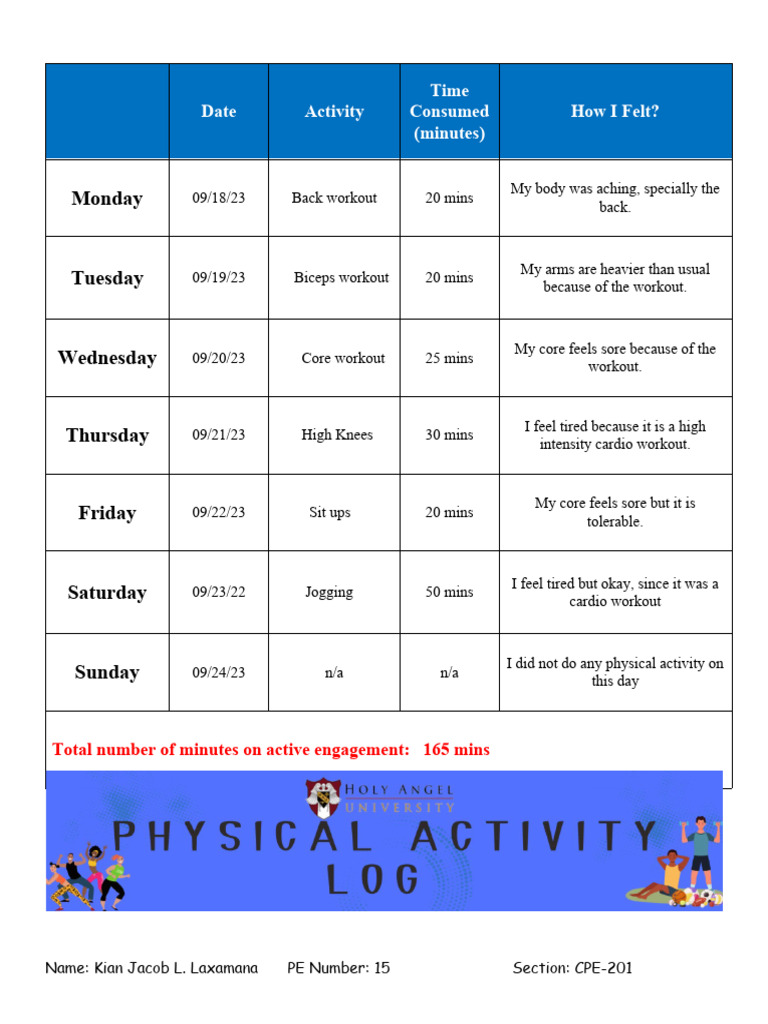 |  | Date | Activity | Time Consumed (minutes) | How I Felt? |
|---|---|---|---|---|
| Monday | 09/18/23 | Back workout | 20 mins | My body was aching, specially the back. |
| Tuesday | 09/19/23 | Biceps workout | 20 mins | My arms are heavier than usual because of the workout. |
| Wednesday | 09/20/23 | Core workout | 25 mins | My core feels sore because of the workout. |
| Thursday | 09/21/23 | High Knees | 30 mins | I feel tired because it is a high intensity cardio workout. |
| Friday | 09/22/23 | Sit ups | 20 mins | My core feels sore but it is tolerable. |
| Saturday | 09/23/22 | Jogging | 50 mins | I feel tired but okay, since it was a cardio workout |
| Sunday | 09/24/23 | n/a | n/a | I did not do any physical activity on this day |

Total number of minutes on active engagement: 165 mins

HOLY ANGEL UNIVERSITY

PHYSICAL ACTIVITY LOG

Name: Kian Jacob L. Laxamana PE Number: 15 Section: CPE-201